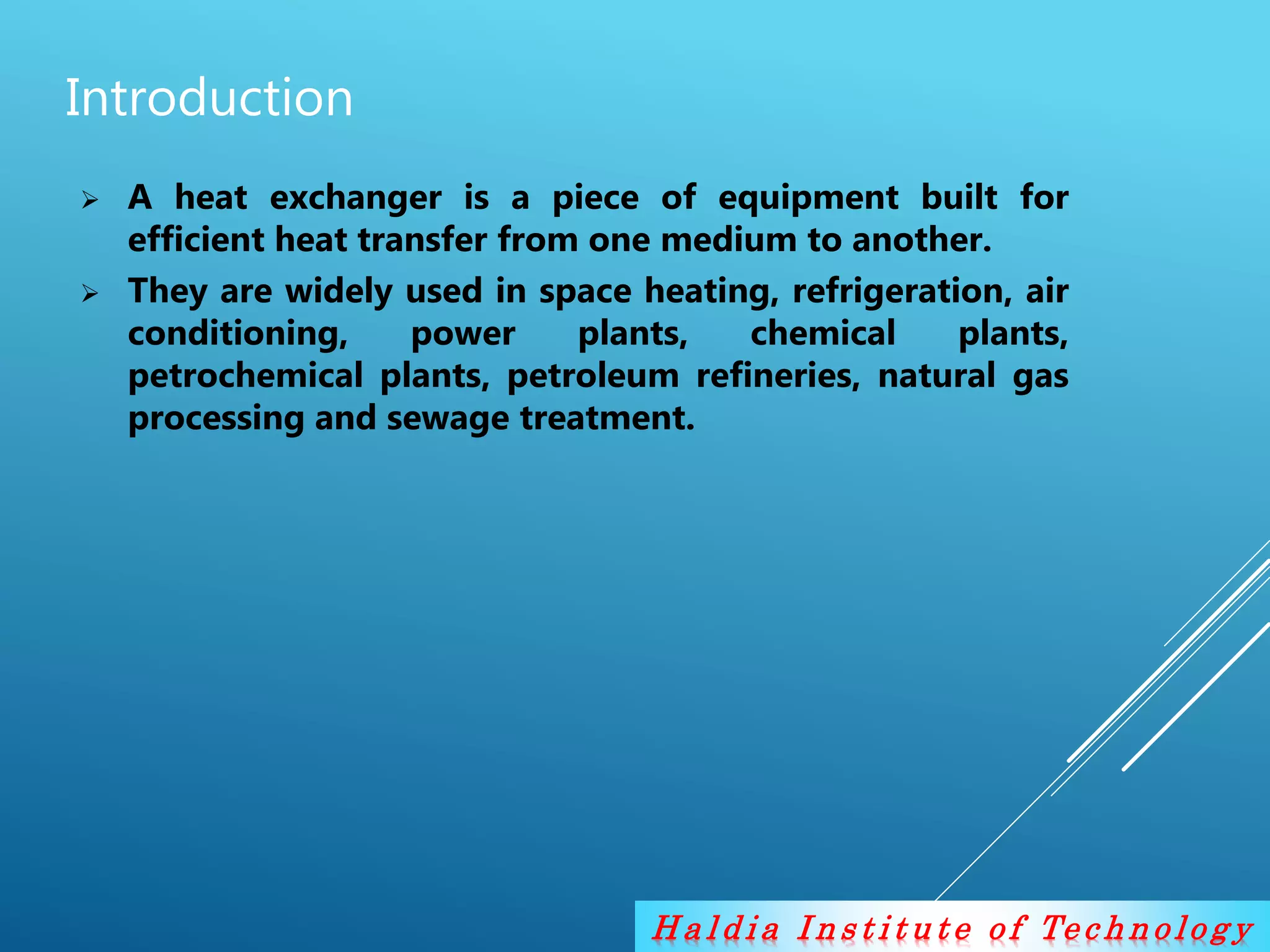 Introduction

➢ A heat exchanger is a piece of equipment built for efficient heat transfer from one medium to another.

➢ They are widely used in space heating, refrigeration, air conditioning, power plants, chemical plants, petrochemical plants, petroleum refineries, natural gas processing and sewage treatment.

Haldia Institute of Technology